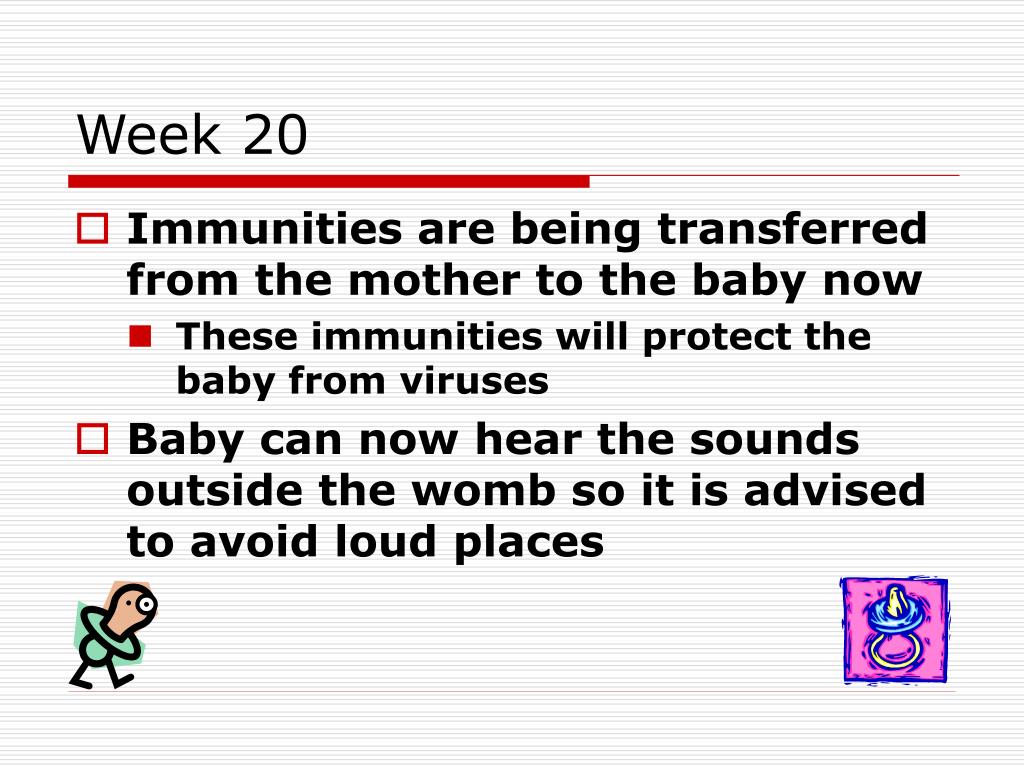 Week 20

Immunities are being transferred from the mother to the baby now

These immunities will protect the baby from viruses

Baby can now hear the sounds outside the womb so it is advised to avoid loud places